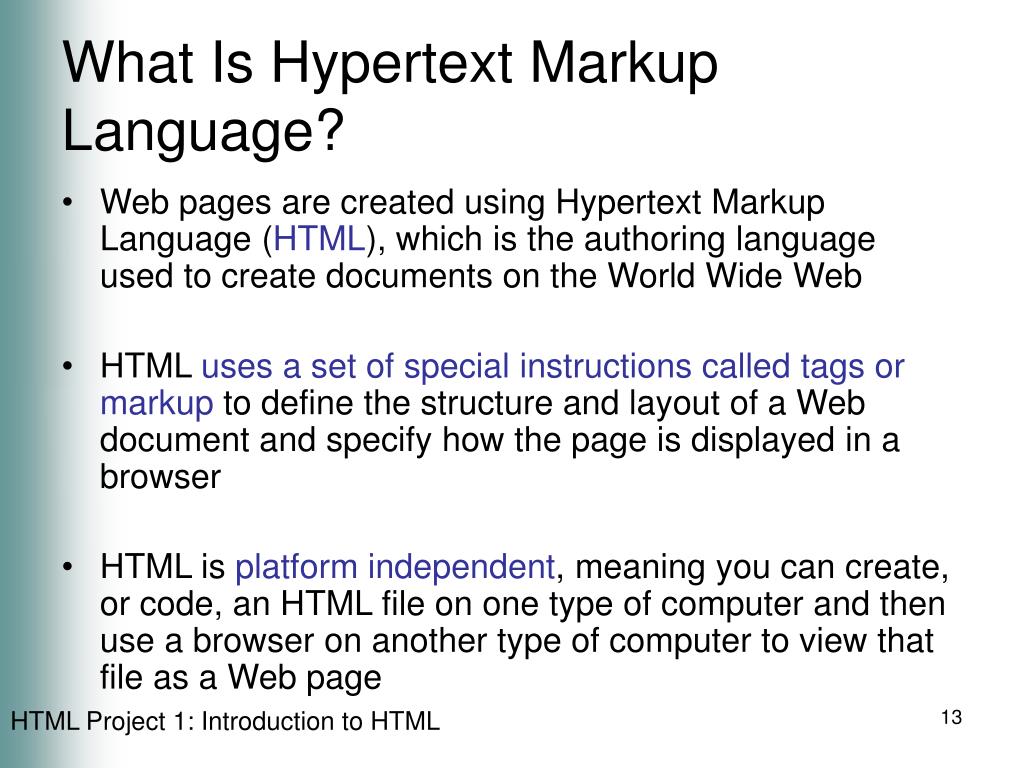 What Is Hypertext Markup Language?

• Web pages are created using Hypertext Markup Language (HTML), which is the authoring language used to create documents on the World Wide Web

• HTML uses a set of special instructions called tags or markup to define the structure and layout of a Web document and specify how the page is displayed in a browser

• HTML is platform independent, meaning you can create, or code, an HTML file on one type of computer and then use a browser on another type of computer to view that file as a Web page

HTML Project 1: Introduction to HTML

13